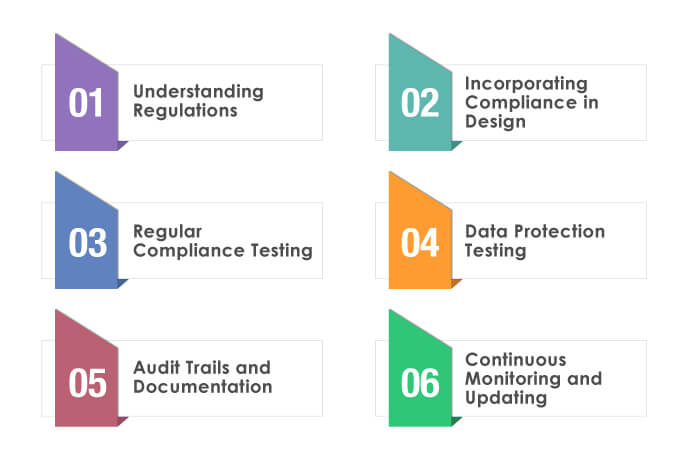 01 Understanding Regulations

02 Incorporating Compliance in Design

03 Regular Compliance Testing

04 Data Protection Testing

05 Audit Trails and Documentation

06 Continuous Monitoring and Updating